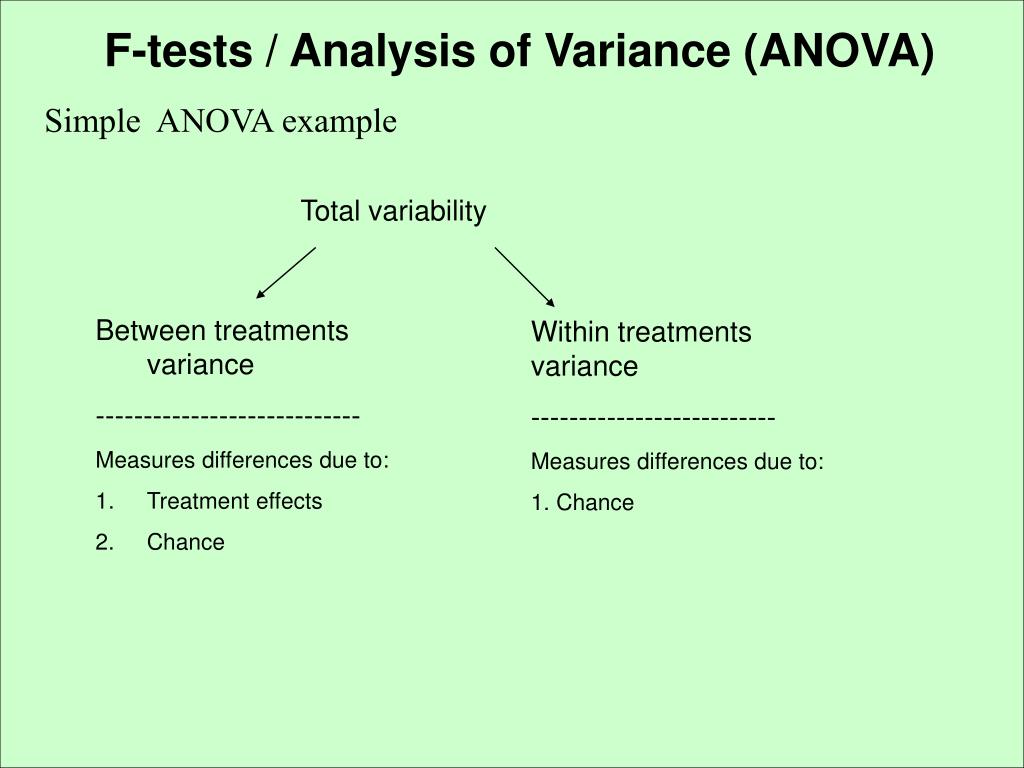 F-tests / Analysis of Variance (ANOVA)

Simple ANOVA example

Total variability

Between treatments variance

----------------------------

Measures differences due to:

1. Treatment effects
2. Chance

Within treatments variance

--------------------------

Measures differences due to:

1. Chance